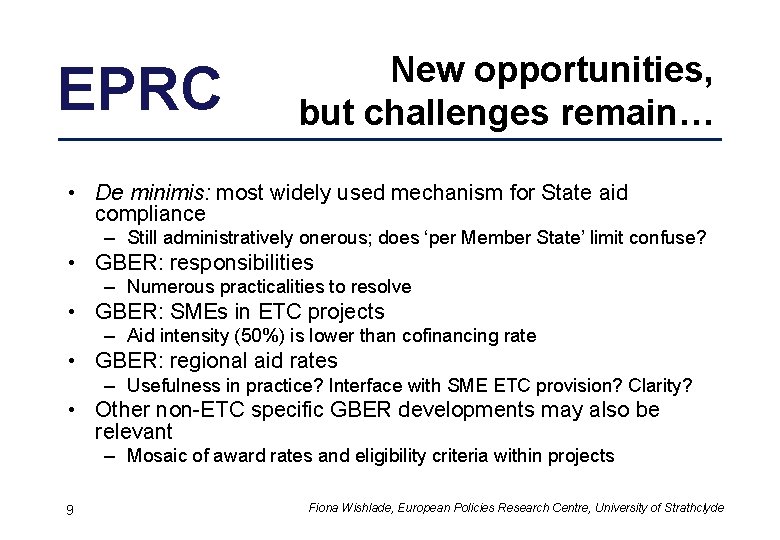 EPRC

New opportunities, but challenges remain…

• De minimis: most widely used mechanism for State aid compliance
– Still administratively onerous; does 'per Member State' limit confuse?
• GBER: responsibilities
– Numerous practicalities to resolve
• GBER: SMEs in ETC projects
– Aid intensity (50%) is lower than cofinancing rate
• GBER: regional aid rates
– Usefulness in practice? Interface with SME ETC provision? Clarity?
• Other non-ETC specific GBER developments may also be relevant
– Mosaic of award rates and eligibility criteria within projects

9

Fiona Wishlade, European Policies Research Centre, University of Strathclyde